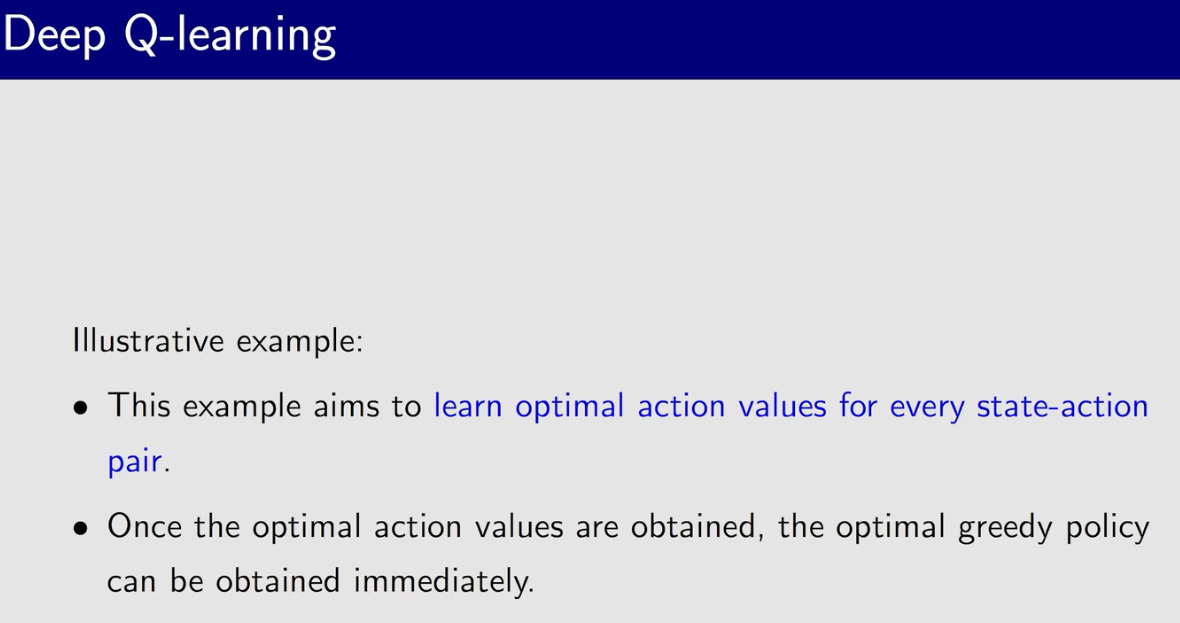 Deep Q-learning

Illustrative example:

• This example aims to learn optimal action values for every state-action pair.

• Once the optimal action values are obtained, the optimal greedy policy can be obtained immediately.